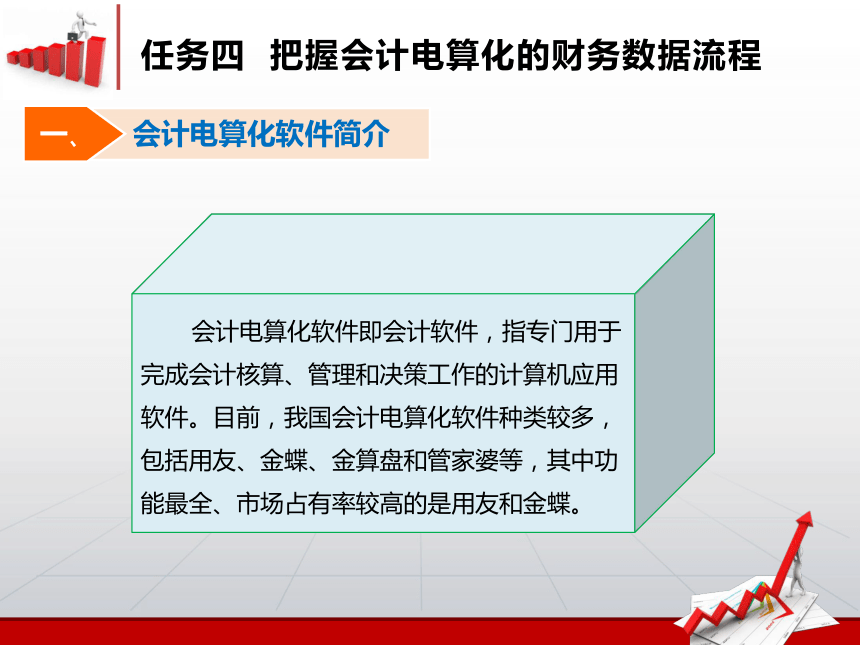 任务四 把握会计电算化的财务数据流程

一、 会计电算化软件简介

会计电算化软件即会计软件，指专门用于完成会计核算、管理和决策工作的计算机应用软件。目前，我国会计电算化软件种类较多，包括用友、金蝶、金算盘和管家婆等，其中功能最全、市场占有率较高的是用友和金蝶。